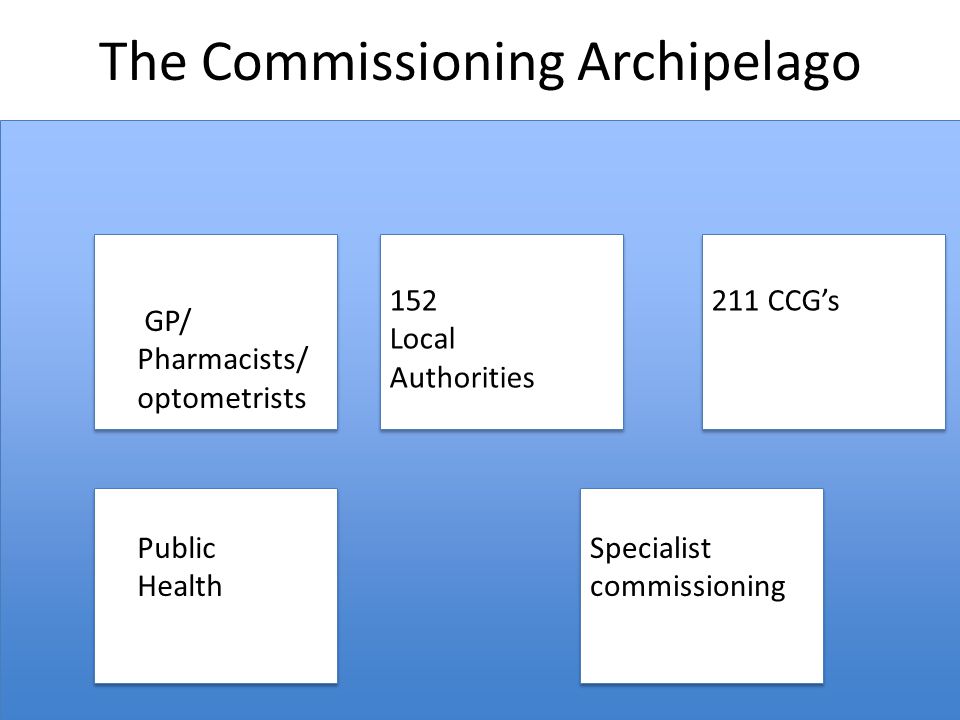 The Commissioning Archipelago

GP/
Pharmacists/
optometrists

152
Local
Authorities

211 CCG’s

Public
Health

Specialist
commissioning